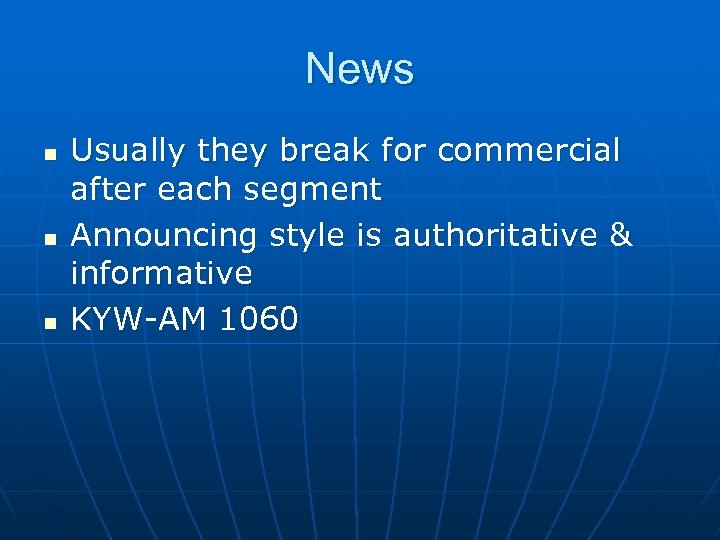 News

- Usually they break for commercial after each segment
- Announcing style is authoritative & informative
- KYW-AM 1060